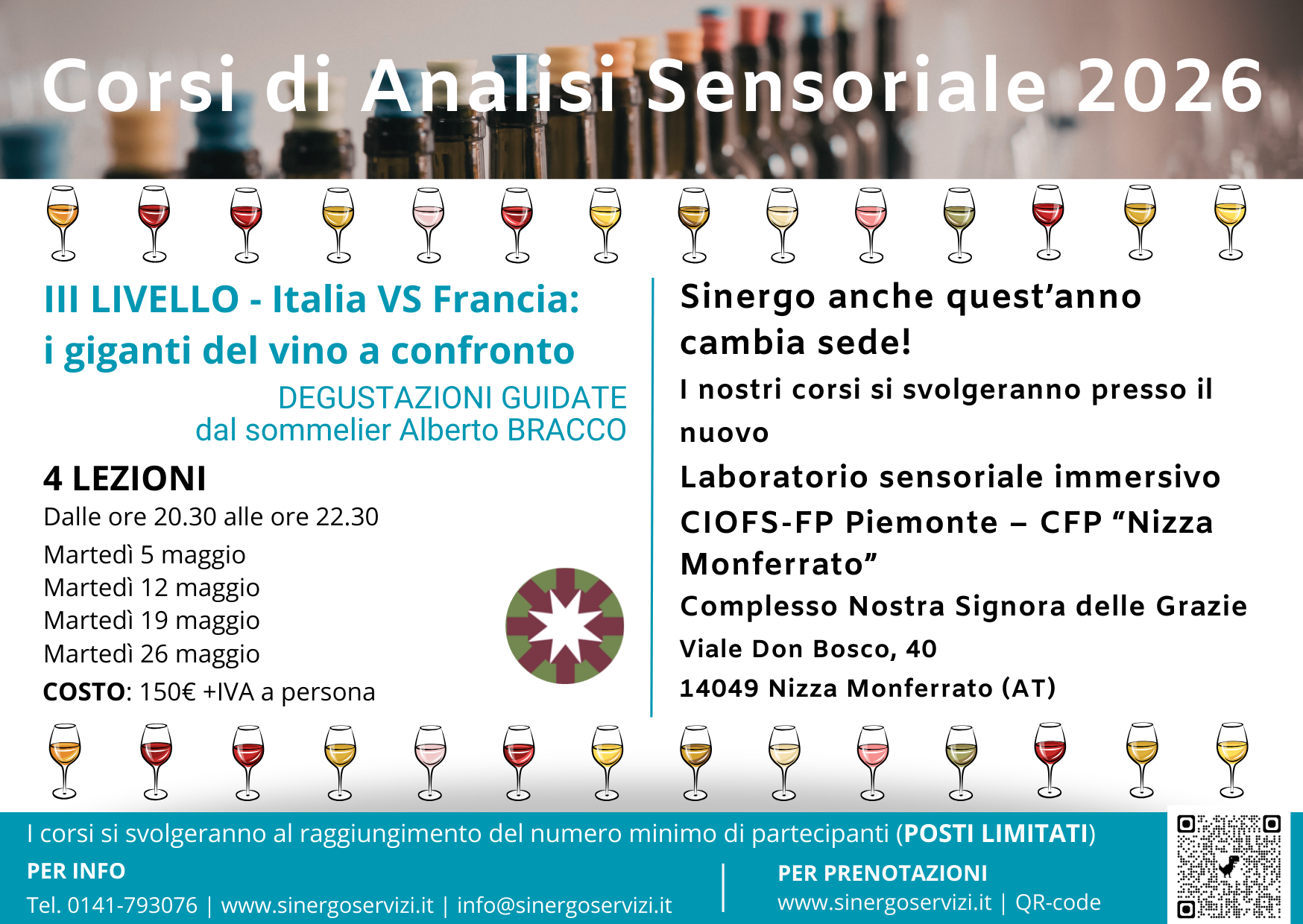 Corsi di Analisi Sensoriale 2026

III LIVELLO - Italia VS Francia: i giganti del vino a confronto

DEGUSTAZIONI GUIDATE dal sommelier Alberto BRACCO

4 LEZIONI
Dalle ore 20.30 alle ore 22.30
Martedì 5 maggio
Martedì 12 maggio
Martedì 19 maggio
Martedì 26 maggio
COSTO: 150€ +IVA a persona

Sinergo anche quest'anno cambia sede!
I nostri corsi si svolgeranno presso il nuovo
Laboratorio sensoriale immersivo
CIOFS-FP Piemonte – CFP "Nizza Monferrato"
Complesso Nostra Signora delle Grazie
Viale Don Bosco, 40
14049 Nizza Monferrato (AT)

I corsi si svolgeranno al raggiungimento del numero minimo di partecipanti (POSTI LIMITATI)
PER INFO
Tel. 0141-793076 | www.sinergoservizi.it | info@sinergoservizi.it
PER PRENOTAZIONI
www.sinergoservizi.it | QR-code